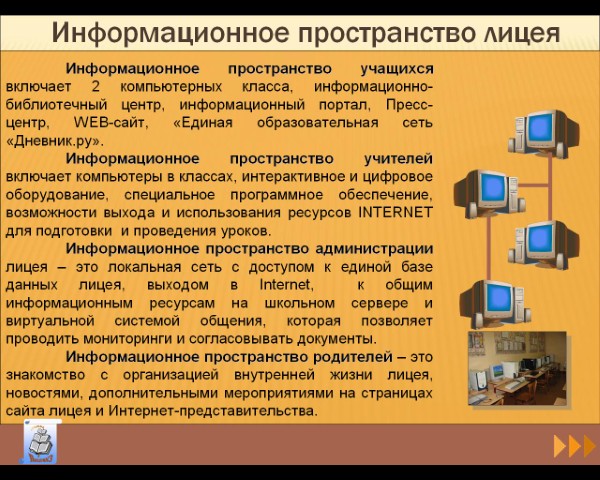 Информационное пространство лицея

Информационное пространство учащихся включает 2 компьютерных класса, информационно-библиотечный центр, информационный портал, Пресс-центр, WEB-сайт, «Единая образовательная сеть «Дневник.ру».

Информационное пространство учителей включает компьютеры в классах, интерактивное и цифровое оборудование, специальное программное обеспечение, возможности выхода и использования ресурсов INTERNET для подготовки и проведения уроков.

Информационное пространство администрации лицея – это локальная сеть с доступом к единой базе данных лицея, выходом в Internet, к общим информационным ресурсам на школьном сервере и виртуальной системой общения, которая позволяет проводить мониторинги и согласовывать документы.

Информационное пространство родителей – это знакомство с организацией внутренней жизни лицея, новостями, дополнительными мероприятиями на страницах сайта лицея и Интернет-представительства.